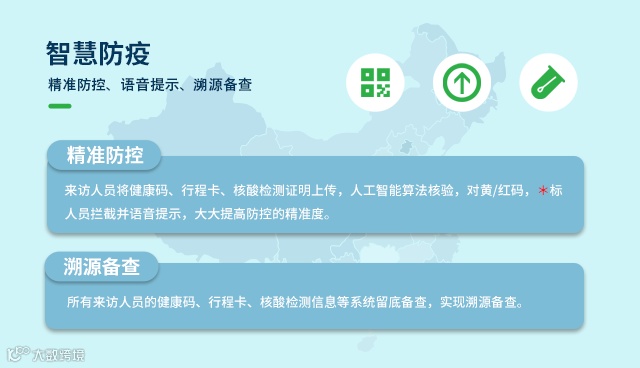 智慧防疫

精准防控、语音提示、溯源备查

精准防控

来访人员将健康码、行程卡、核酸检测证明上传，人工智能算法核验，对黄/红码，*标人员拦截并语音提示，大大提高防控的精准度。

溯源备查

所有来访人员的健康码、行程卡、核酸检测信息等系统留底备查，实现溯源备查。

大数跨境